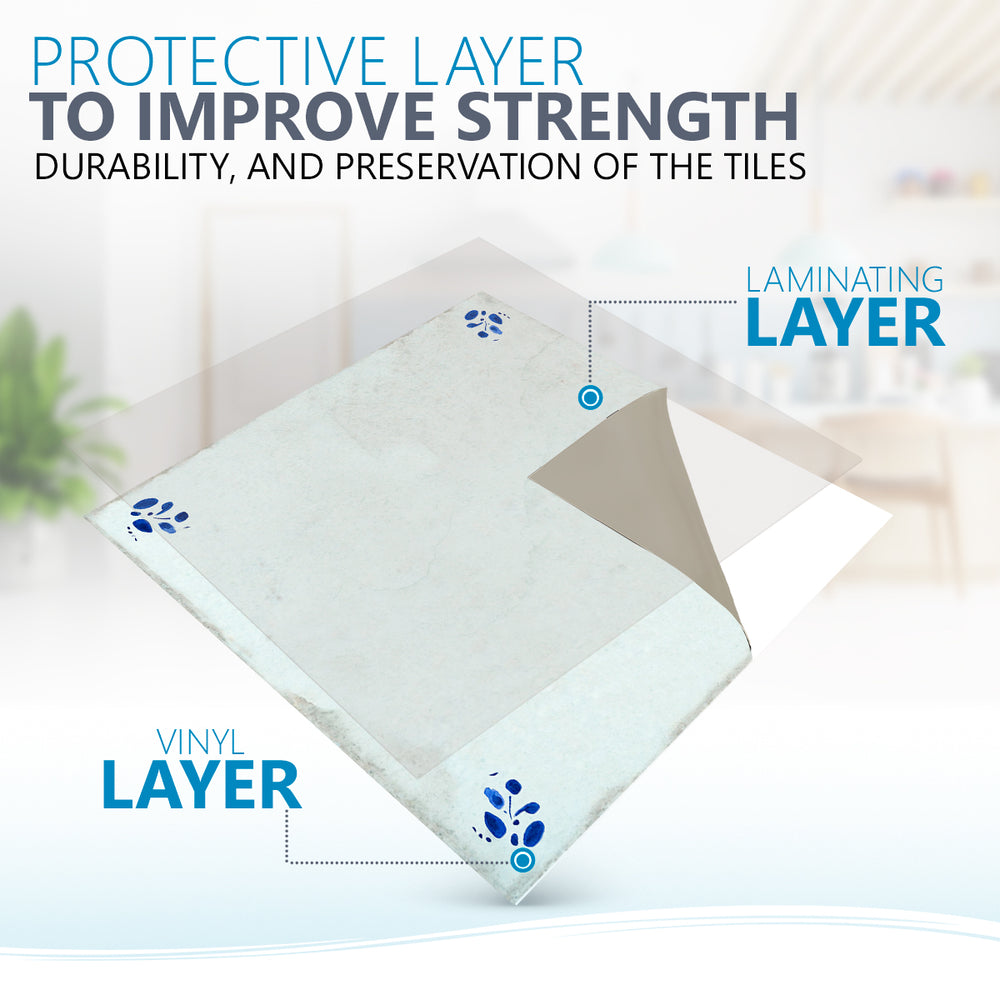 PROTECTIVE LAYER
TO IMPROVE STRENGTH
DURABILITY, AND PRESERVATION OF THE TILES

LAMINATING
LAYER

VINYL
LAYER